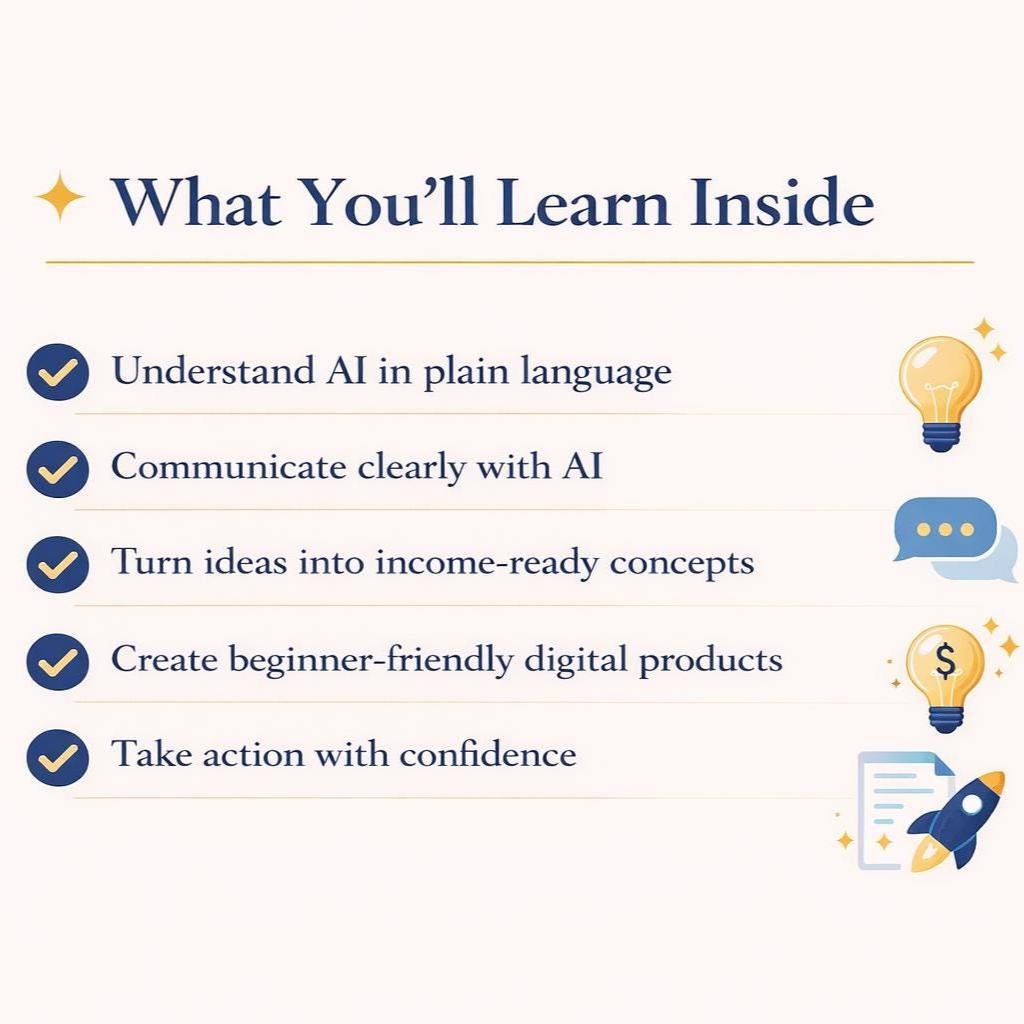 What You'll Learn Inside

Understand AI in plain language

Communicate clearly with AI

Turn ideas into income-ready concepts

Create beginner-friendly digital products

Take action with confidence

$